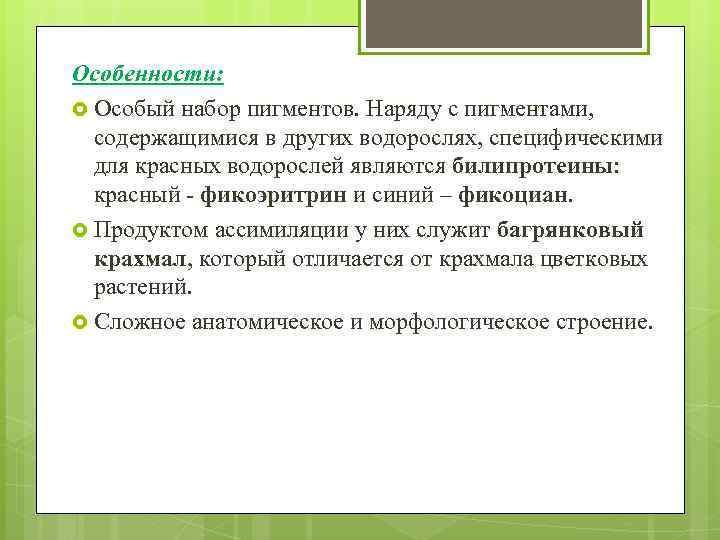 Особенности:

Особый набор пигментов. Наряду с пигментами, содержащимися в других водорослях, специфическими для красных водорослей являются билипротеины: красный - фикоэритрин и синий – фикоциан.

Продуктом ассимиляции у них служит багрянковый крахмал, который отличается от крахмала цветковых растений.

Сложное анатомическое и морфологическое строение.